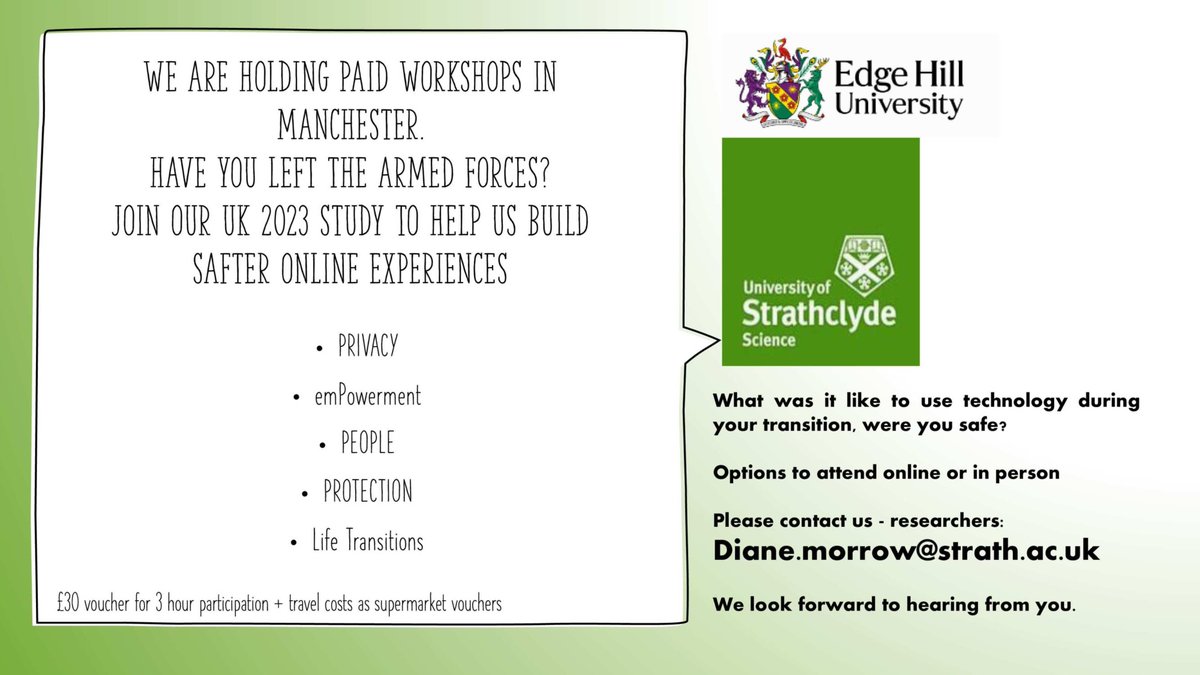 WE ARE HOLDING PAID WORKSHOPS IN MANCHESTER.
HAVE YOU LEFT THE ARMED FORCES?
JOIN OUR UK 2023 STUDY TO HELP US BUILD SAFTER ONLINE EXPERIENCES

• PRIVACY
• emPowerment
• PEOPLE
• PROTECTION
• Life Transitions

£30 voucher for 3 hour participation + travel costs as supermarket vouchers

Edge Hill University

University of Strathclyde Science

What was it like to use technology during your transition, were you safe?

Options to attend online or in person

Please contact us - researchers:
Diane.morrow@strath.ac.uk

We look forward to hearing from you.